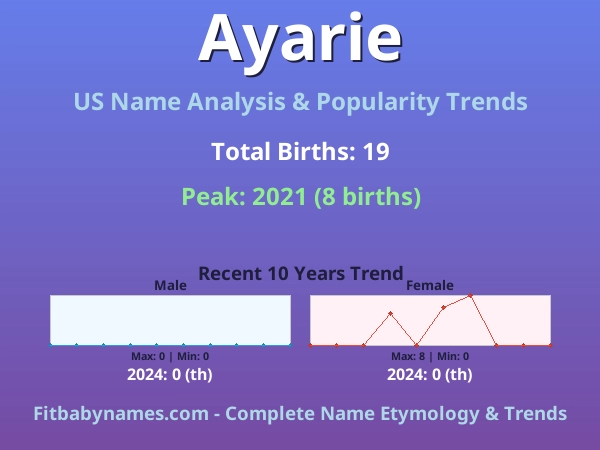 Ayarie

US Name Analysis & Popularity Trends

Total Births: 19

Peak: 2021 (8 births)

Recent 10 Years Trend

Male

Max: 0 | Min: 0

2024: 0 (th)

Female

Max: 8 | Min: 0

2024: 0 (th)

Fitbabynames.com - Complete Name Etymology & Trends